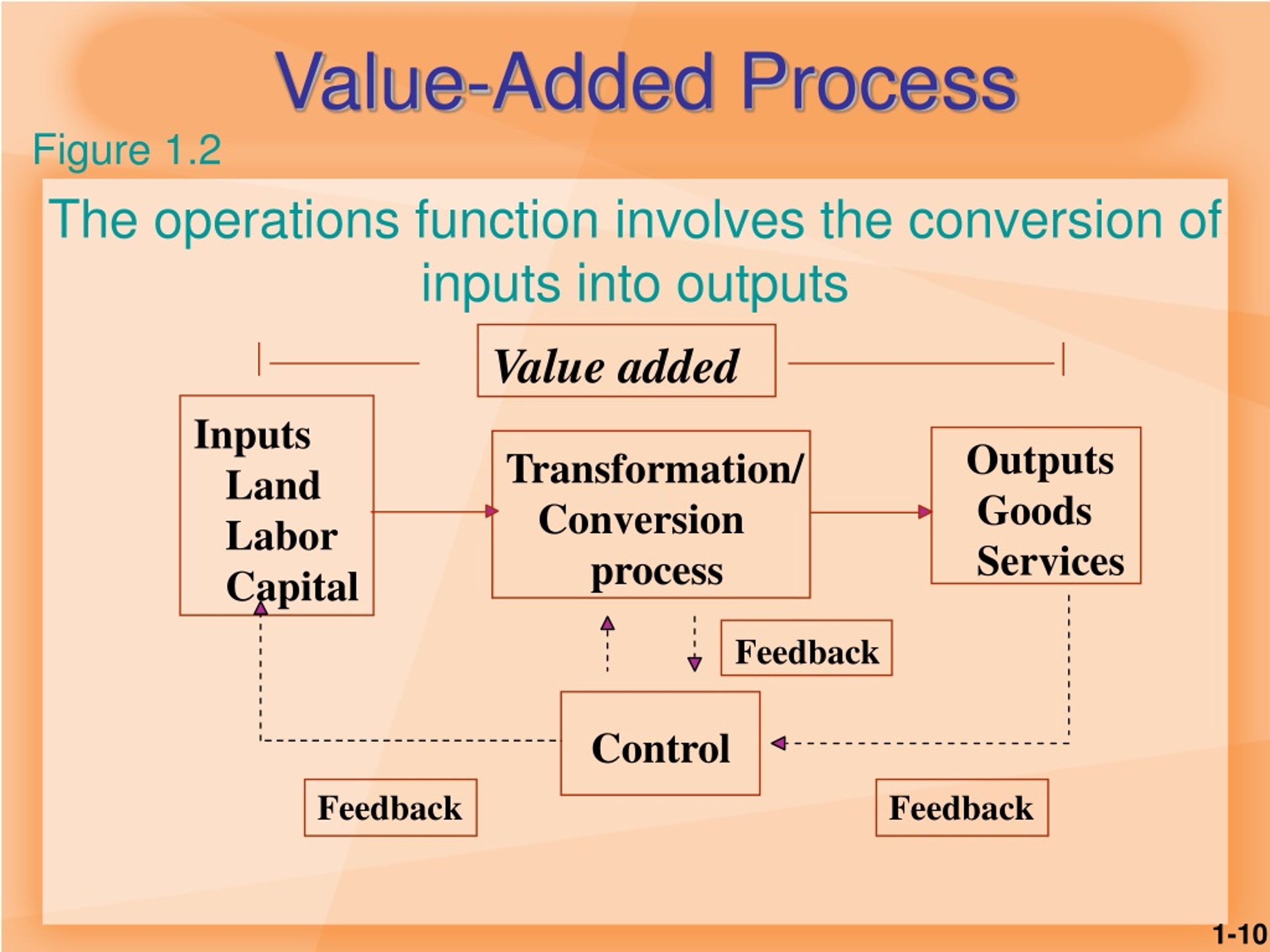 Value-Added Process

Figure 1.2

The operations function involves the conversion of inputs into outputs

Value added

Inputs
Land
Labor
Capital

Transformation/
Conversion
process

Outputs
Goods
Services

Feedback

Control

Feedback

Feedback

1-10